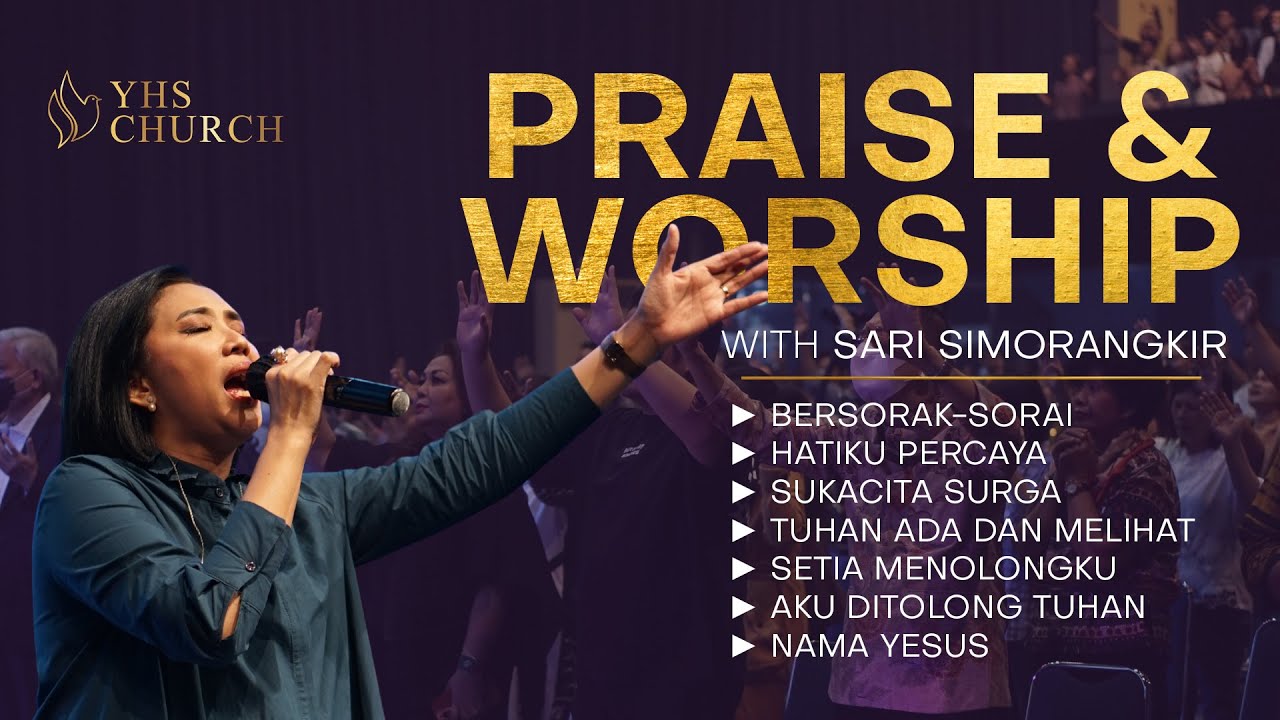 YHS CHURCH

PRAISE & WORSHIP

WITH SARI SIMORANGKIR

► BERSORAK-SORAI
► HATIKU PERCAYA
► SUKACITA SURGA
► TUHAN ADA DAN MELIHAT
► SETIA MENOLONGKU
► AKU DITOLONG TUHAN
► NAMA YESUS